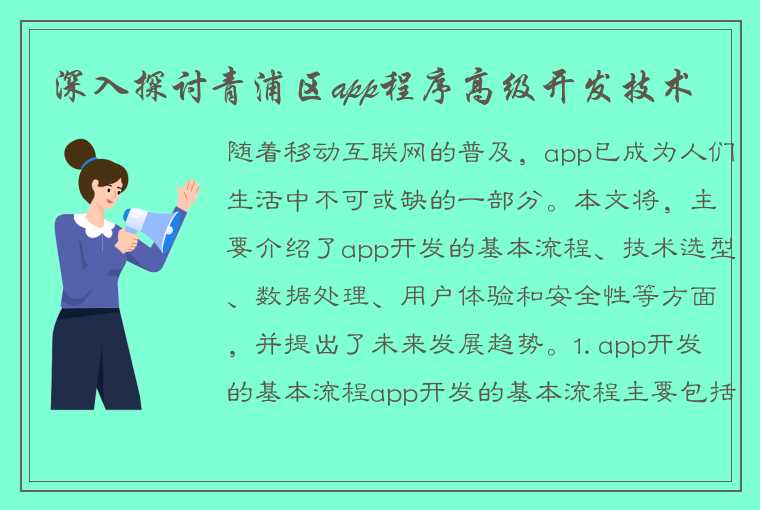 深入探讨青浦区app程序高级开发技术

随着移动互联网的普及，app已成为人们生活中不可或缺的一部分。本文将，主要介绍了app开发的基本流程、技术选型、数据处理、用户体验和安全性等方面，并提出了未来发展趋势。1. app开发的基本流程app开发的基本流程主要包括